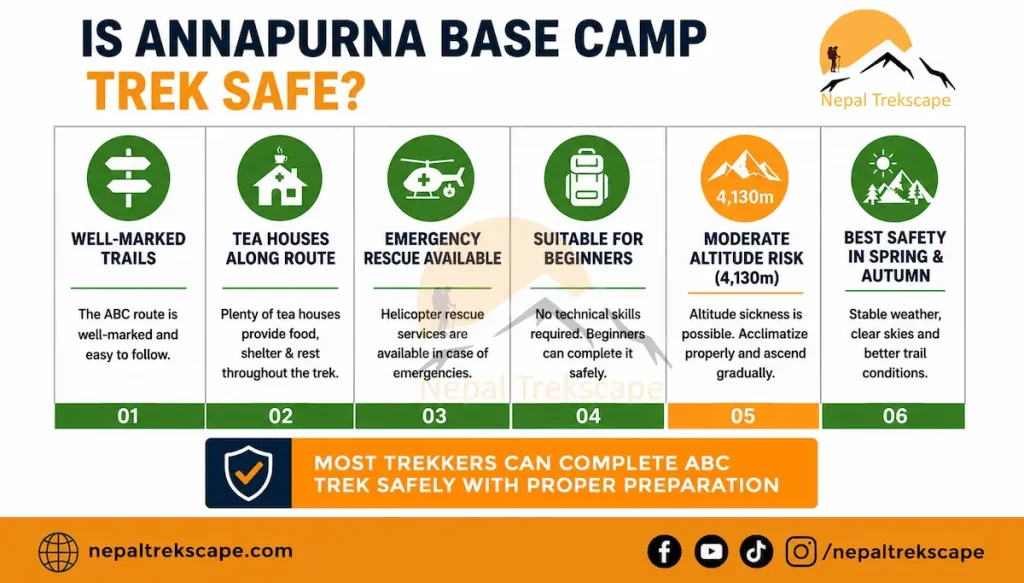 IS ANNAPURNA BASE CAMP
TREK SAFE?

Nepal Trekscape

WELL-MARKED TRAILS

The ABC route is well-marked and easy to follow.

01

TEA HOUSES ALONG ROUTE

Plenty of tea houses provide food, shelter & rest throughout the trek.

02

EMERGENCY RESCUE AVAILABLE

Helicopter rescue services are available in case of emergencies.

03

SUITABLE FOR BEGINNERS

No technical skills required. Beginners can complete it safely.

04

4,130m

MODERATE ALTITUDE RISK (4,130m)

Altitude sickness is possible. Acclimatize properly and ascend gradually.

05

BEST SAFETY IN SPRING & AUTUMN

Stable weather, clear skies and better trail conditions.

06

Nepal Trekscape

MOST TREKKERS CAN COMPLETE ABC TREK SAFELY WITH PROPER PREPARATION

nepaltrekscape.com

/nepaltrekscape